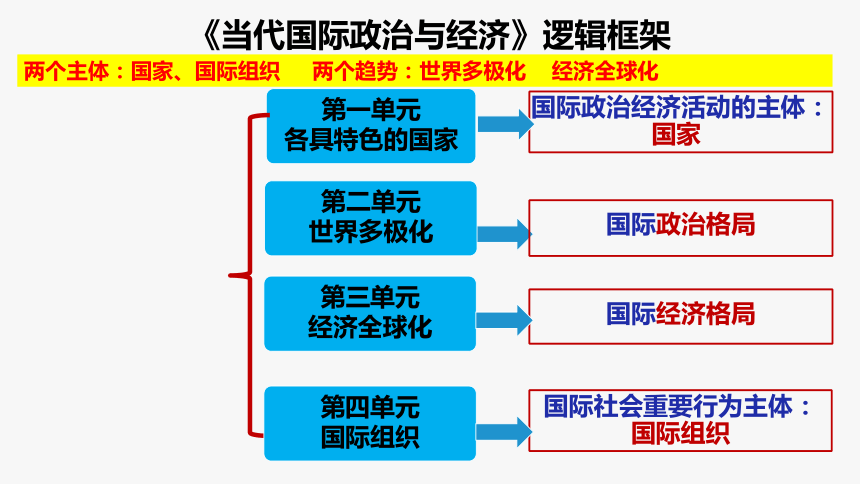 《当代国际政治与经济》逻辑框架

两个主体：国家、国际组织　两个趋势：世界多极化　经济全球化

第一单元
各具特色的国家

国际政治经济活动的主体：
国家

第二单元
世界多极化

国际政治格局

第三单元
经济全球化

国际经济格局

第四单元
国际组织

国际社会重要行为主体：
国际组织